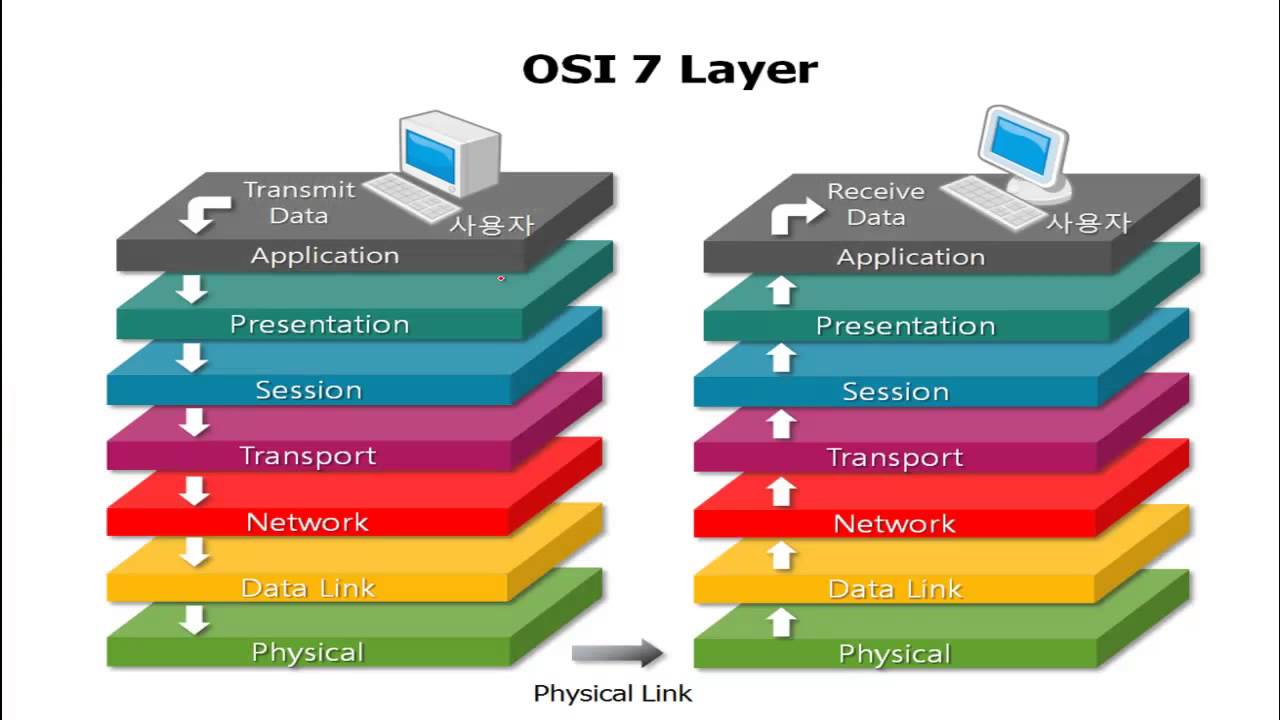 OSI 7 Layer

Transmit Data
사용자
Application
Presentation
Session
Transport
Network
Data Link
Physical

Receive Data
사용자
Application
Presentation
Session
Transport
Network
Data Link
Physical

Physical Link